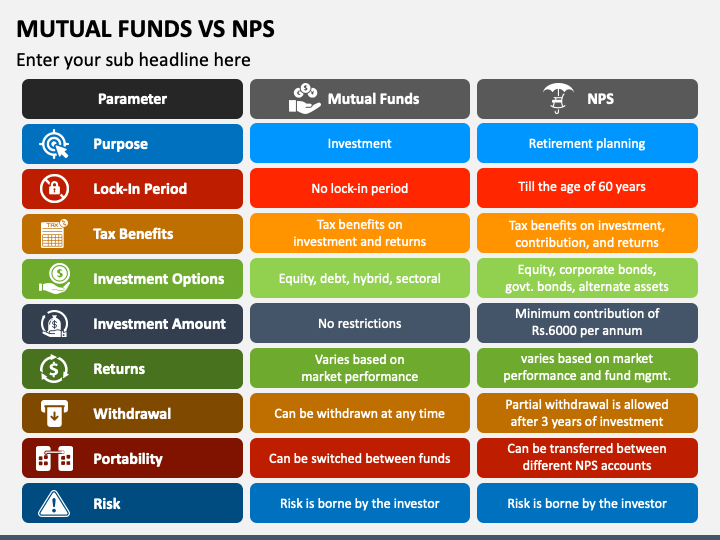 MUTUAL FUNDS VS NPS

Enter your sub headline here

| Parameter | Mutual Funds | NPS |
|---|---|---|
| Purpose | Investment | Retirement planning |
| Lock-In Period | No lock-in period | Till the age of 60 years |
| Tax Benefits | Tax benefits on investment and returns | Tax benefits on investment, contribution, and returns |
| Investment Options | Equity, debt, hybrid, sectoral | Equity, corporate bonds, govt. bonds, alternate assets |
| Investment Amount | No restrictions | Minimum contribution of Rs.6000 per annum |
| Returns | Varies based on market performance | varies based on market performance and fund mgmt. |
| Withdrawal | Can be withdrawn at any time | Partial withdrawal is allowed after 3 years of investment |
| Portability | Can be switched between funds | Can be transferred between different NPS accounts |
| Risk | Risk is borne by the investor | Risk is borne by the investor |